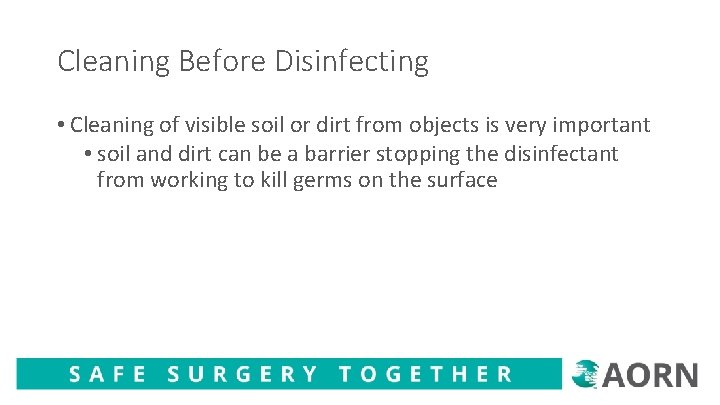 Cleaning Before Disinfecting

• Cleaning of visible soil or dirt from objects is very important

• soil and dirt can be a barrier stopping the disinfectant from working to kill germs on the surface

SAFE SURGERY TOGETHER

AORN